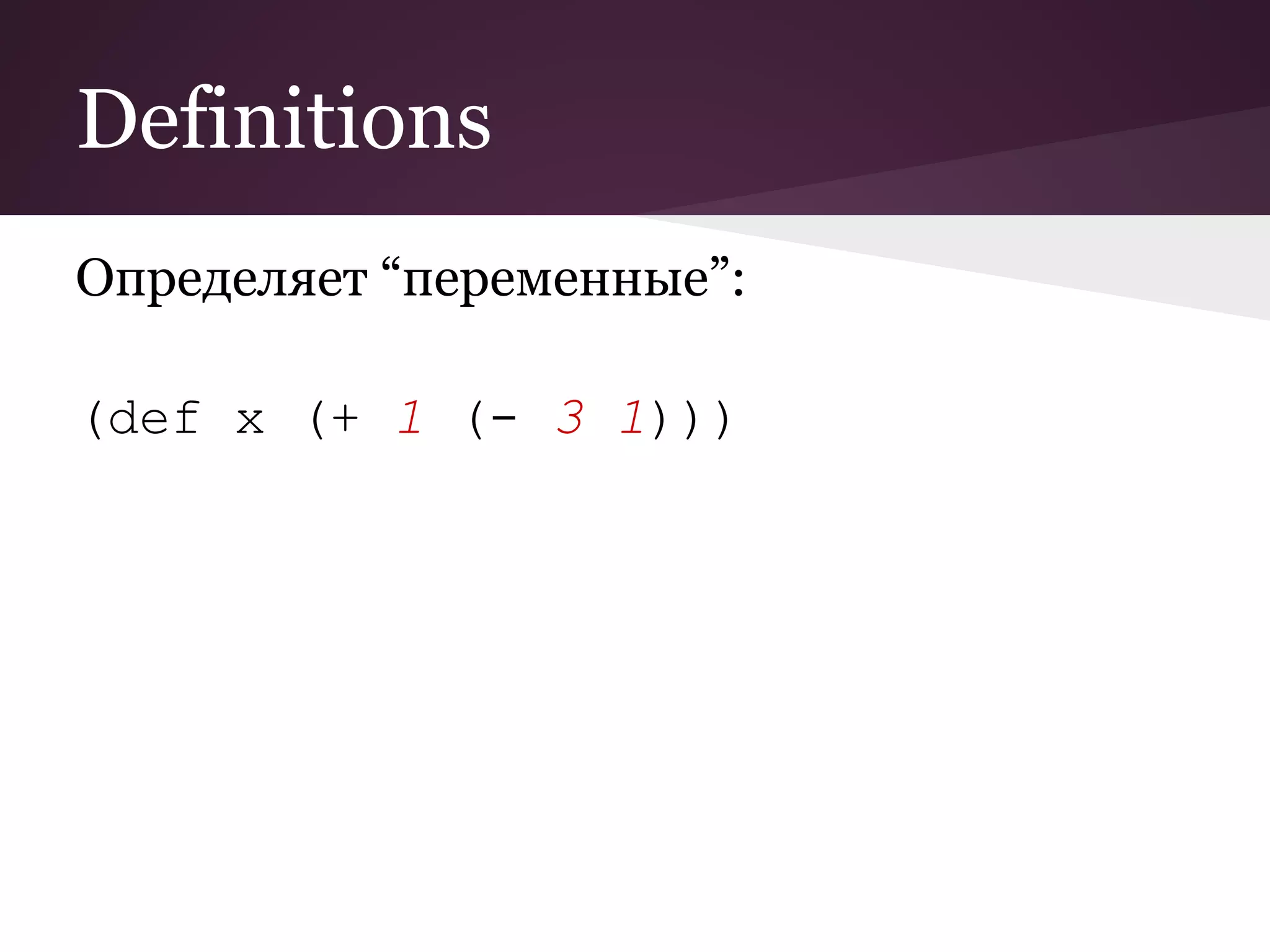 Definitions

Определяет “переменные”:

(def x (+ 1 (- 3 1)))